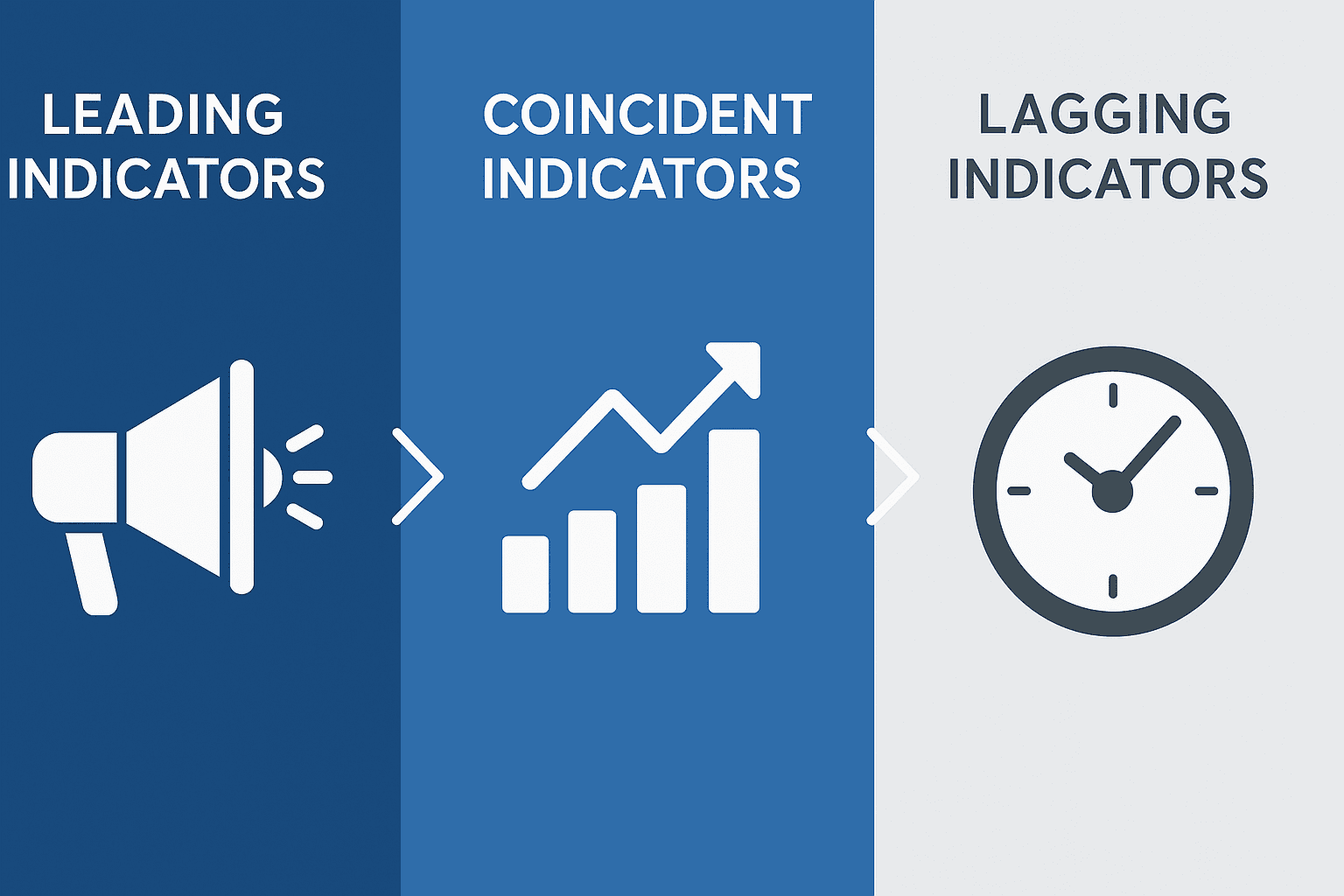 LEADING INDICATORS

COINCIDENT INDICATORS

LAGGING INDICATORS